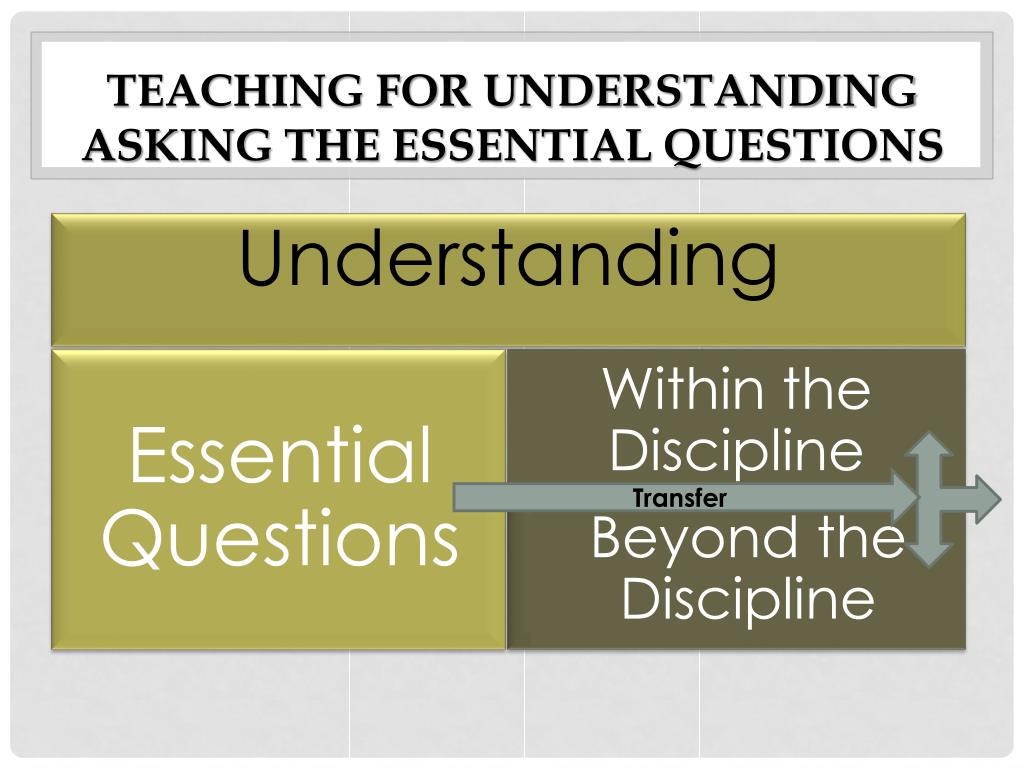 TEACHING FOR UNDERSTANDING
ASKING THE ESSENTIAL QUESTIONS

Understanding

Essential Questions

Within the Discipline

Transfer

Beyond the Discipline